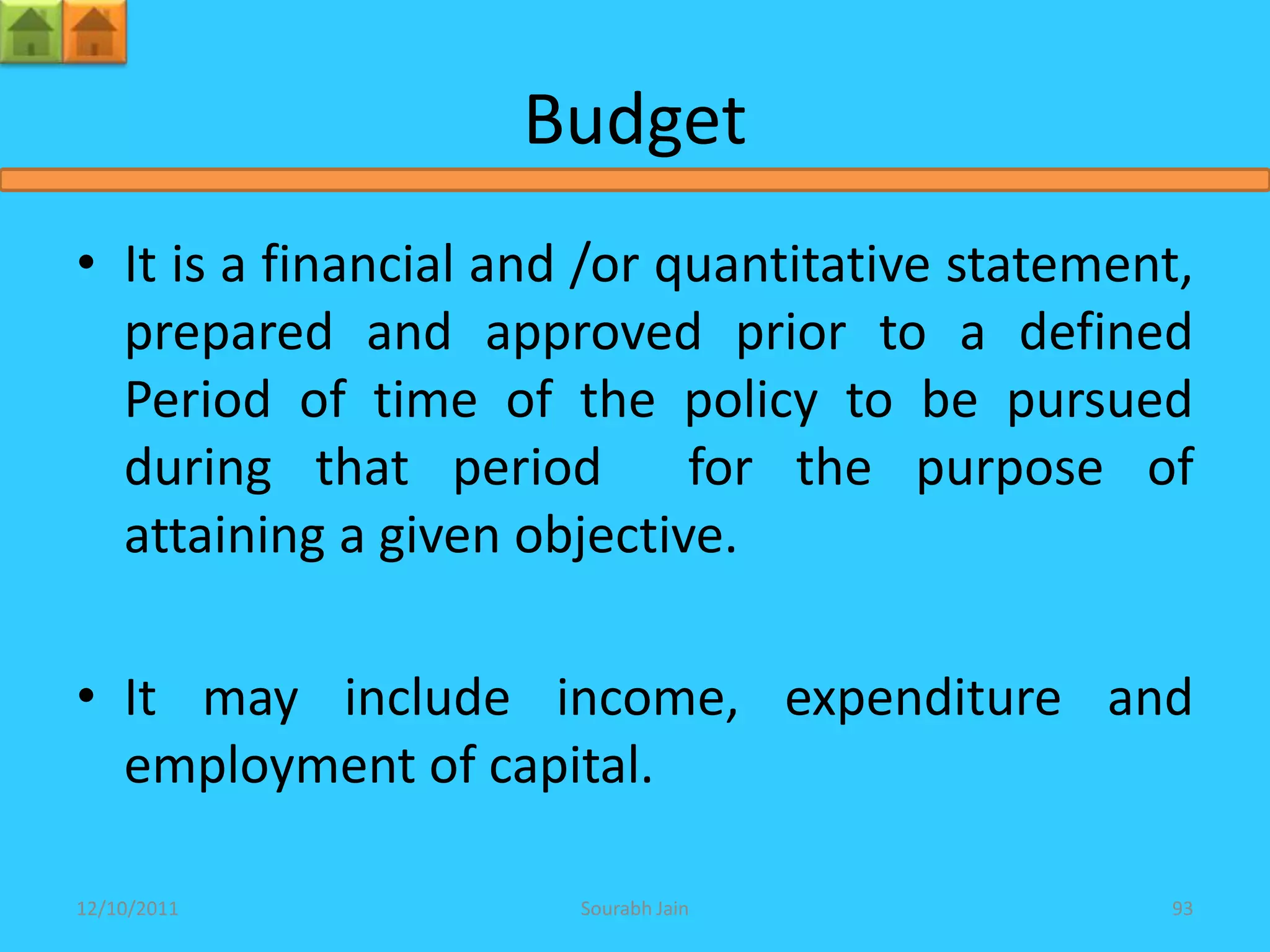 Budget

• It is a financial and /or quantitative statement, prepared and approved prior to a defined Period of time of the policy to be pursued during that period for the purpose of attaining a given objective.

• It may include income, expenditure and employment of capital.

12/10/2011 Sourabh Jain 93